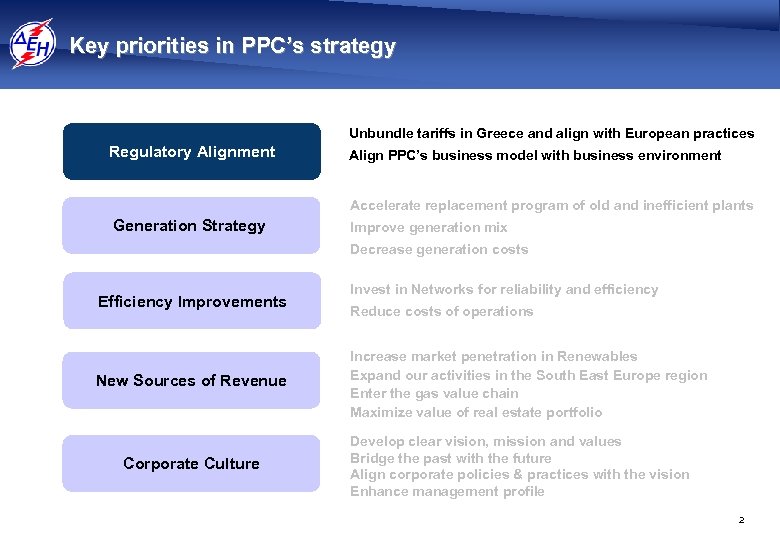 ΔΕΗ

Key priorities in PPC's strategy

Regulatory Alignment

Unbundle tariffs in Greece and align with European practices
Align PPC's business model with business environment

Generation Strategy

Accelerate replacement program of old and inefficient plants
Improve generation mix
Decrease generation costs

Efficiency Improvements

Invest in Networks for reliability and efficiency
Reduce costs of operations

New Sources of Revenue

Increase market penetration in Renewables
Expand our activities in the South East Europe region
Enter the gas value chain
Maximize value of real estate portfolio

Corporate Culture

Develop clear vision, mission and values
Bridge the past with the future
Align corporate policies & practices with the vision
Enhance management profile

2